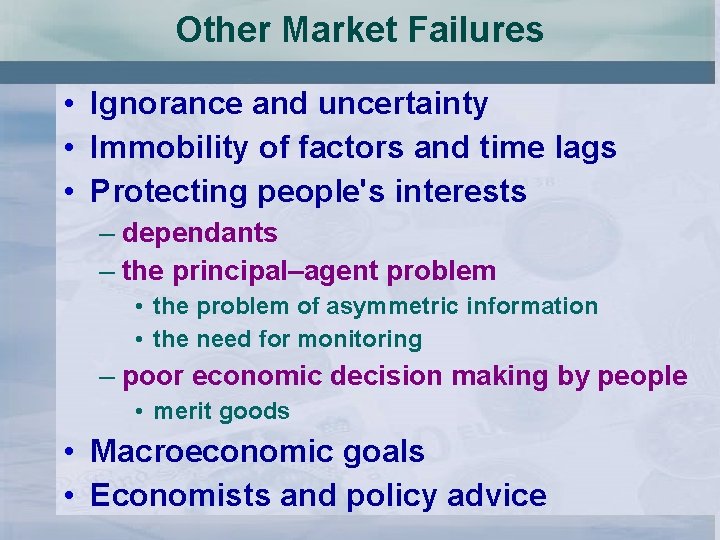 Other Market Failures

• Ignorance and uncertainty
• Immobility of factors and time lags
• Protecting people's interests
– dependants
– the principal–agent problem
• the problem of asymmetric information
• the need for monitoring
– poor economic decision making by people
• merit goods
• Macroeconomic goals
• Economists and policy advice